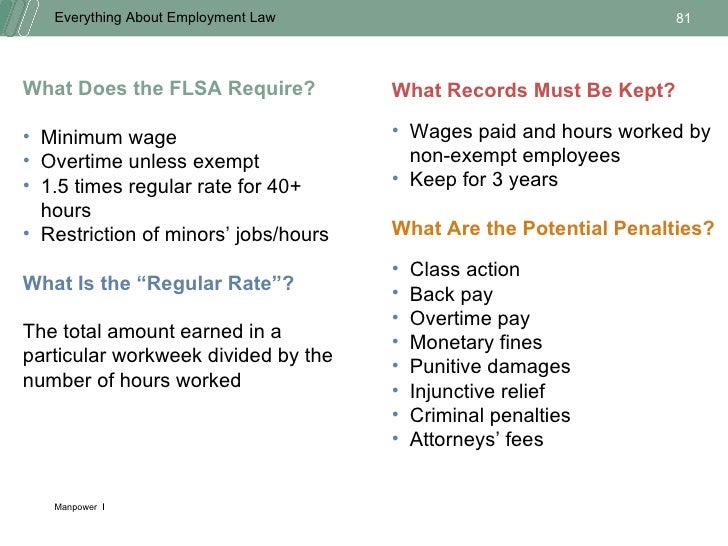 Everything About Employment Law

81

What Does the FLSA Require?

• Minimum wage
• Overtime unless exempt
• 1.5 times regular rate for 40+ hours
• Restriction of minors' jobs/hours

What Is the "Regular Rate"?

The total amount earned in a particular workweek divided by the number of hours worked

What Records Must Be Kept?

• Wages paid and hours worked by non-exempt employees
• Keep for 3 years

What Are the Potential Penalties?

• Class action
• Back pay
• Overtime pay
• Monetary fines
• Punitive damages
• Injunctive relief
• Criminal penalties
• Attorneys' fees

Manpower I